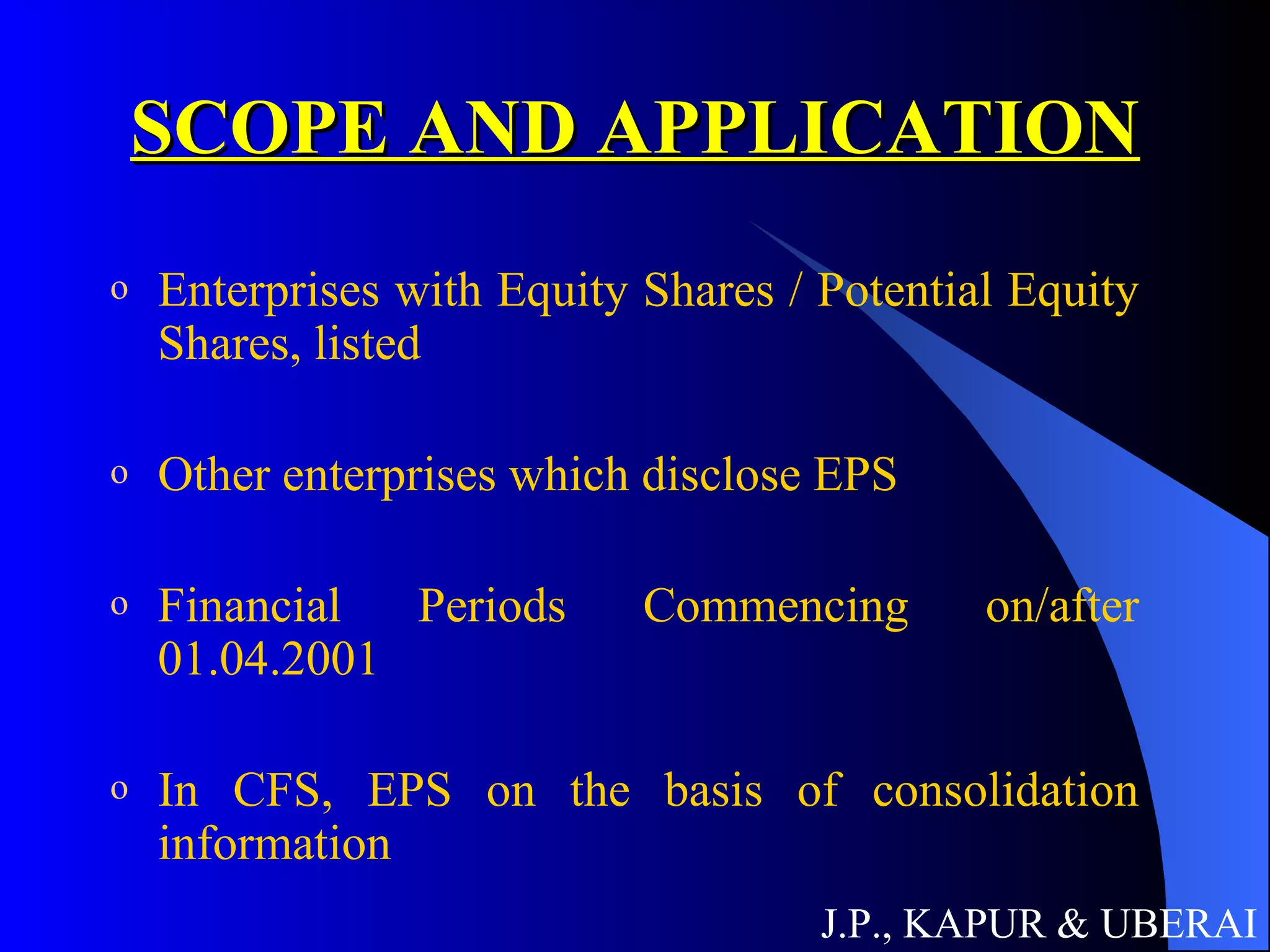 SCOPE AND APPLICATION

o Enterprises with Equity Shares / Potential Equity Shares, listed

o Other enterprises which disclose EPS

o Financial Periods Commencing on/after 01.04.2001

o In CFS, EPS on the basis of consolidation information

J.P., KAPUR & UBERAI